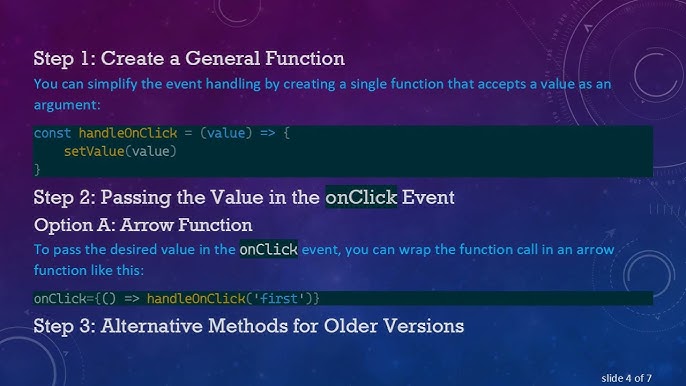 Step 1: Create a General Function

You can simplify the event handling by creating a single function that accepts a value as an argument:

const handleOnClick = (value) => {
    setValue(value)
}

Step 2: Passing the Value in the onClick Event

Option A: Arrow Function

To pass the desired value in the onClick event, you can wrap the function call in an arrow function like this:

onClick={() => handleOnClick('first')}

Step 3: Alternative Methods for Older Versions

slide 4 of 7